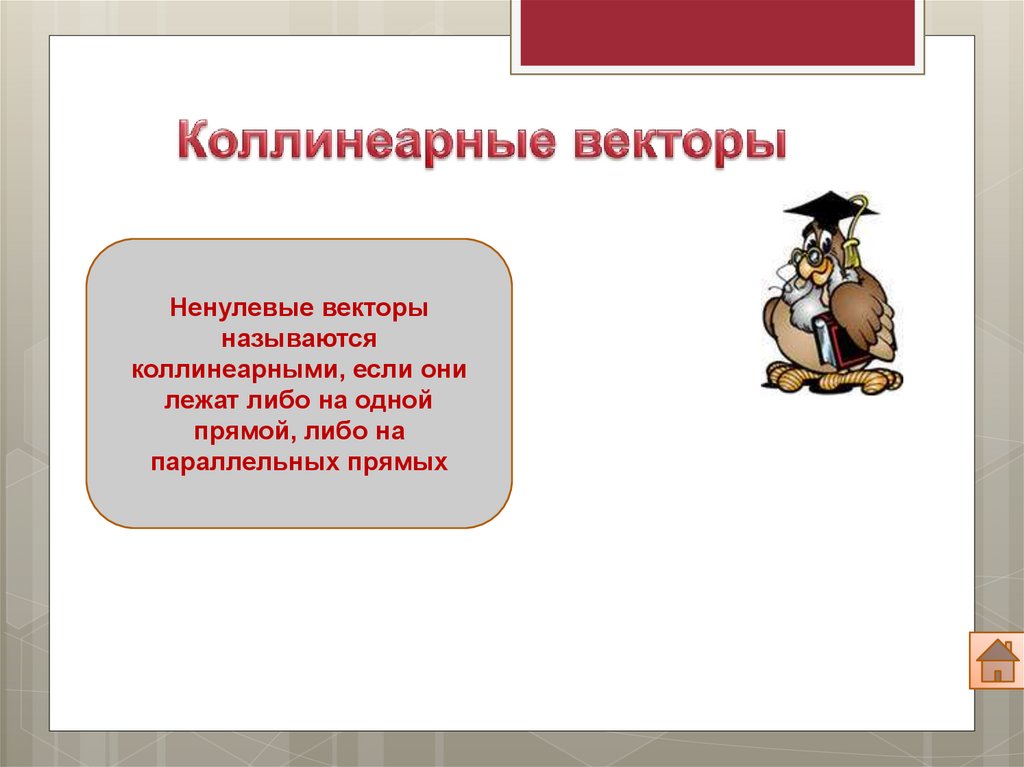 Коллинеарные векторы

Ненулевые векторы называются коллинеарными, если они лежат либо на одной прямой, либо на параллельных прямых